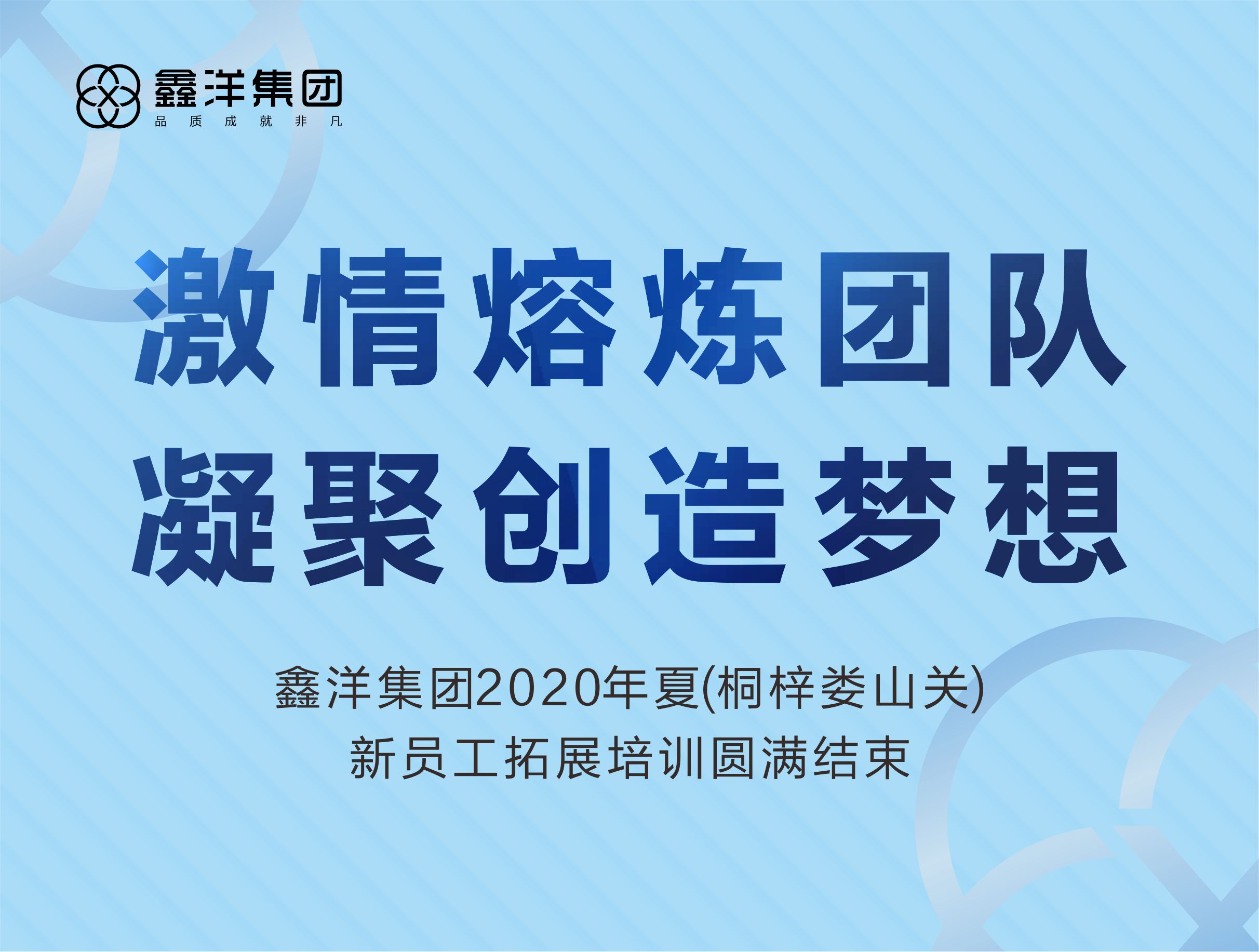 鑫洋集团
品 质 成 就 非 凡

激情熔炼团队
凝聚创造梦想

鑫洋集团2020年夏(桐梓娄山关)
新员工拓展培训圆满结束